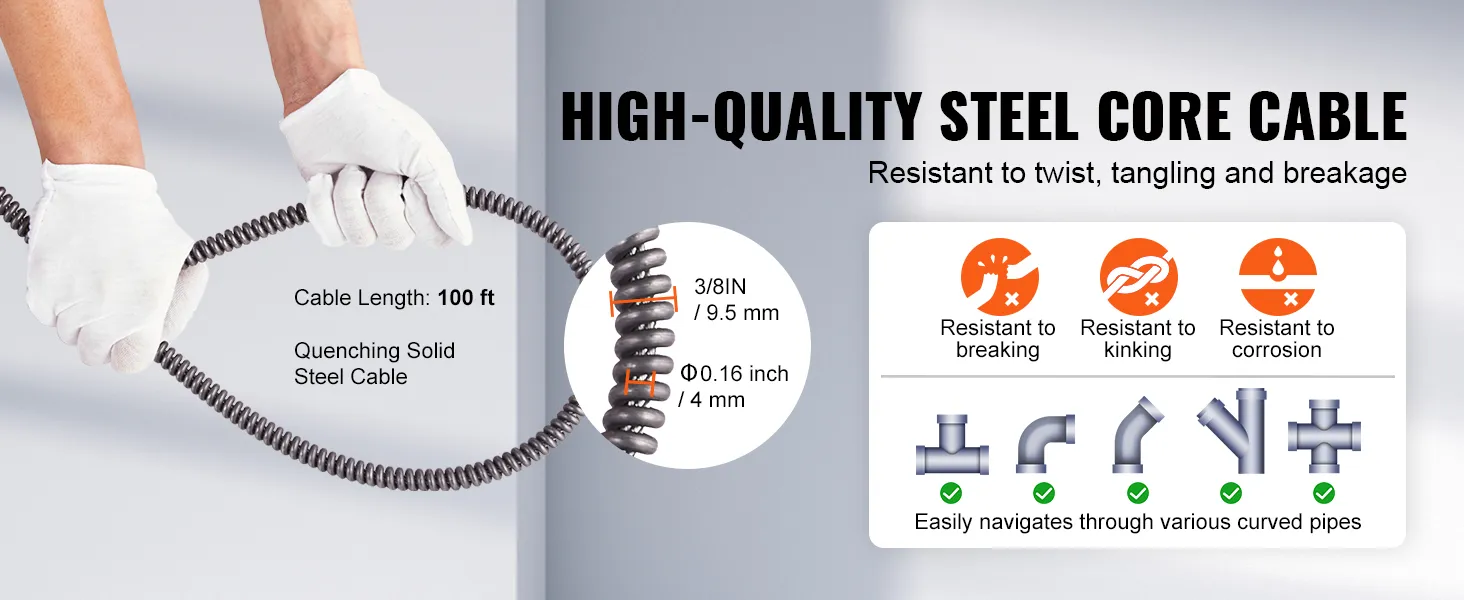 HIGH-QUALITY STEEL CORE CABLE

Resistant to twist, tangling and breakage

Cable Length: 100 ft

Quenching Solid Steel Cable

3/8IN / 9.5 mm

Φ0.16 inch / 4 mm

Resistant to breaking

Resistant to kinking

Resistant to corrosion

Easily navigates through various curved pipes